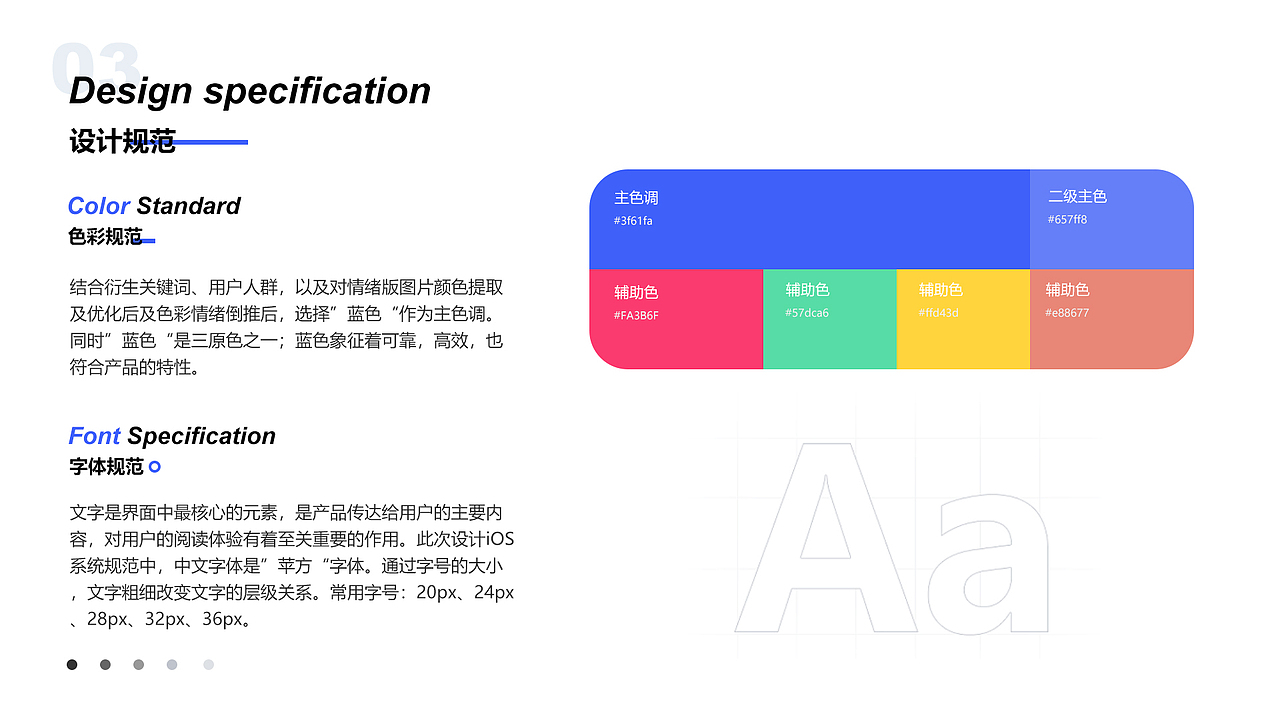 03
Design specification
设计规范

Color Standard
色彩规范

结合衍生关键词、用户人群，以及对情绪版图片颜色提取及优化后及色彩情绪倒推后，选择”蓝色“作为主色调。同时”蓝色“是三原色之一；蓝色象征着可靠，高效，也符合产品的特性。

Font Specification
字体规范

文字是界面中最核心的元素，是产品传达给用户的主要内容，对用户的阅读体验有着至关重要的作用。此次设计iOS系统规范中，中文字体是”苹方“字体。通过字号的大小，文字粗细改变文字的层级关系。常用字号：20px、24px、28px、32px、36px。

主色调
#3f61fa

二级主色
#657ff8

辅助色
#FA3B6F

辅助色
#57dca6

辅助色
#ffd43d

辅助色
#e88677

Aa